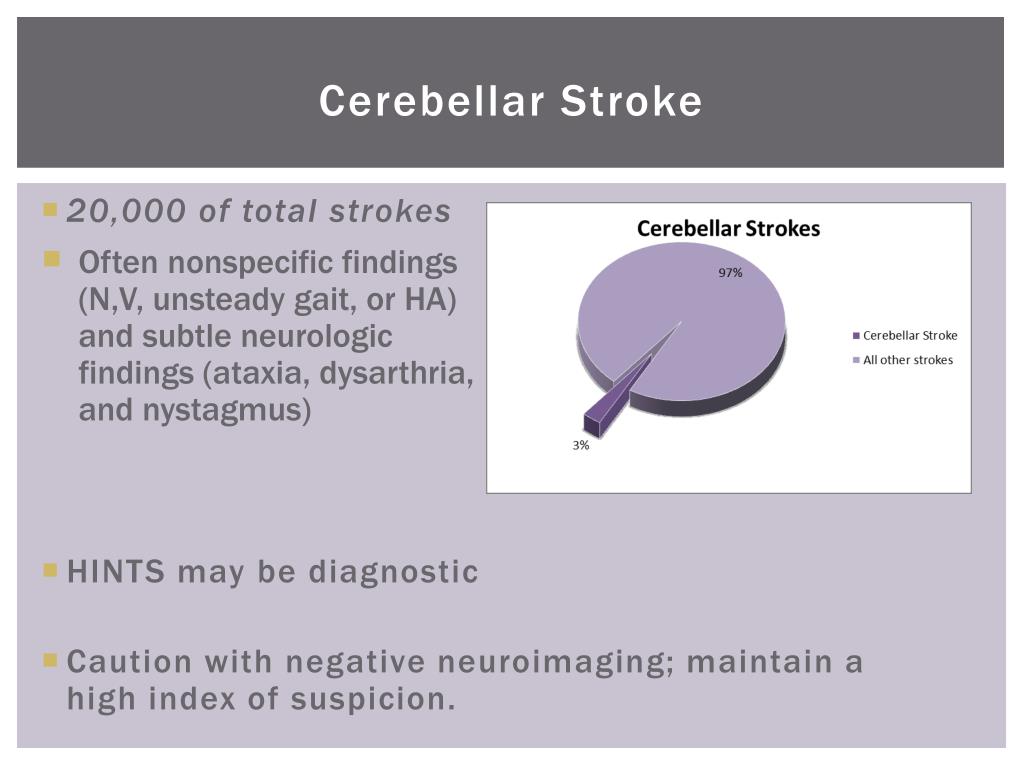 Cerebellar Stroke

20,000 of total strokes

Often nonspecific findings (N,V, unsteady gait, or HA) and subtle neurologic findings (ataxia, dysarthria, and nystagmus)

Cerebellar Strokes

97%

3%

Cerebellar Stroke

All other strokes

HINTS may be diagnostic

Caution with negative neuroimaging; maintain a high index of suspicion.